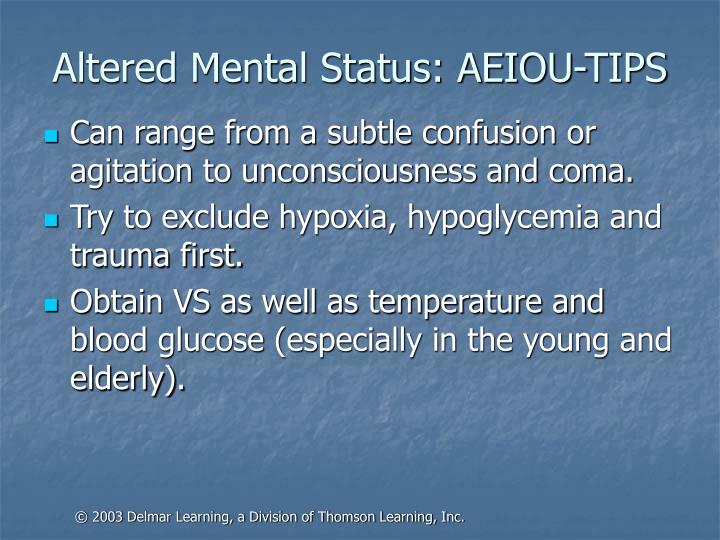 Altered Mental Status: AEIOU-TIPS

- Can range from a subtle confusion or agitation to unconsciousness and coma.
- Try to exclude hypoxia, hypoglycemia and trauma first.
- Obtain VS as well as temperature and blood glucose (especially in the young and elderly).

© 2003 Delmar Learning, a Division of Thomson Learning, Inc.